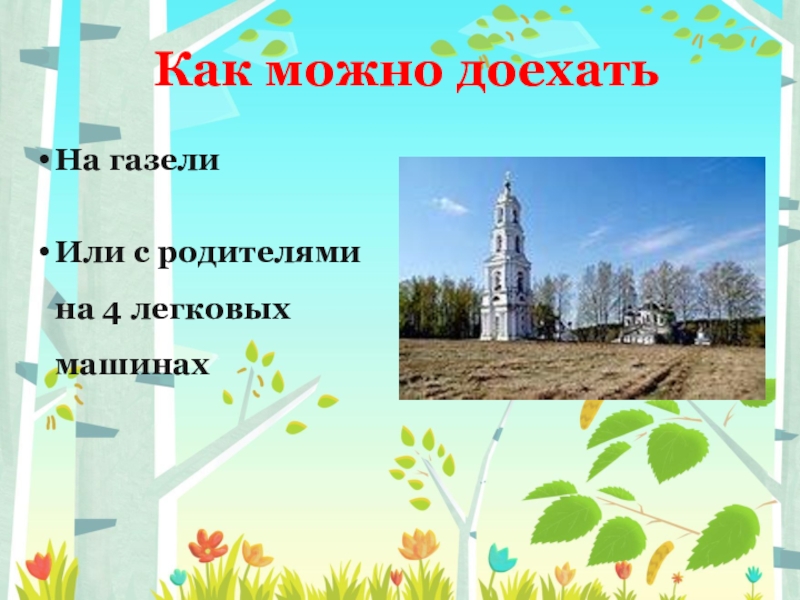 Как можно доехать

• На газели

• Или с родителями на 4 легковых машинах